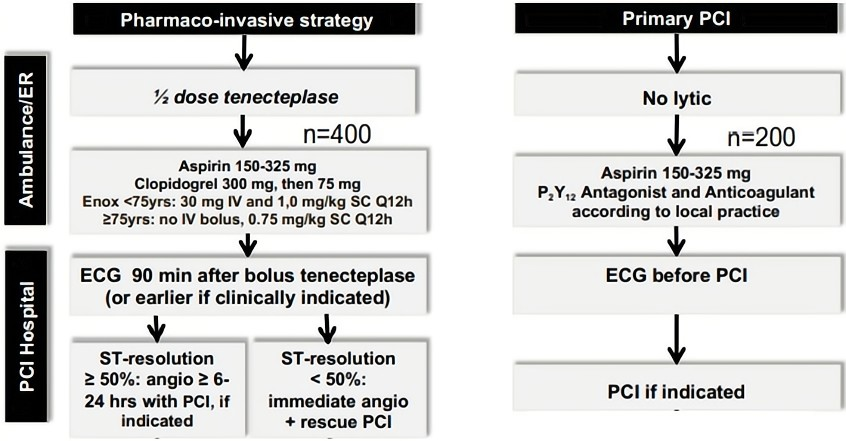 Pharmaco-invasive strategy

Ambulance/ER

½ dose tenecteplase

n=400

Aspirin 150-325 mg
Clopidogrel 300 mg, then 75 mg
Enox <75yrs: 30 mg IV and 1,0 mg/kg SC Q12h
≥75yrs: no IV bolus, 0.75 mg/kg SC Q12h

PCI Hospital

ECG 90 min after bolus tenecteplase (or earlier if clinically indicated)

ST-resolution ≥ 50%: angio ≥ 6-24 hrs with PCI, if indicated

ST-resolution < 50%: immediate angio + rescue PCI

Primary PCI

No lytic

n=200

Aspirin 150-325 mg
$P_2Y_{12}$ Antagonist and Anticoagulant according to local practice

ECG before PCI

PCI if indicated